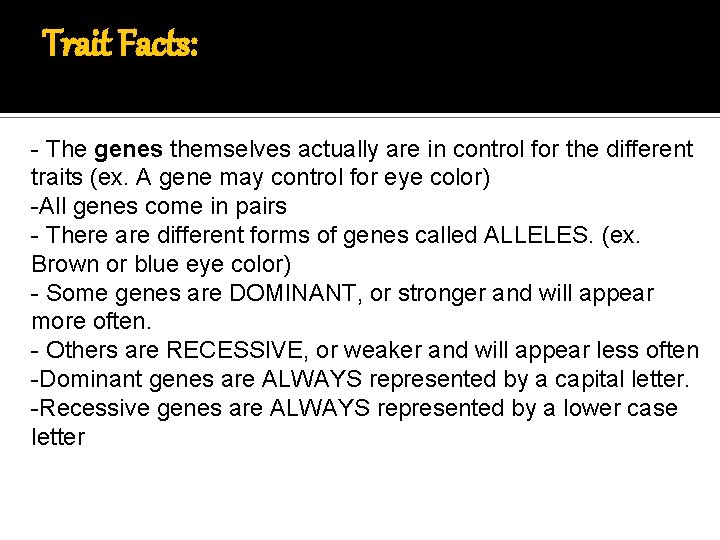 Trait Facts:

- The genes themselves actually are in control for the different traits (ex. A gene may control for eye color)
-All genes come in pairs
- There are different forms of genes called ALLELES. (ex. Brown or blue eye color)
- Some genes are DOMINANT, or stronger and will appear more often.
- Others are RECESSIVE, or weaker and will appear less often
-Dominant genes are ALWAYS represented by a capital letter.
-Recessive genes are ALWAYS represented by a lower case letter